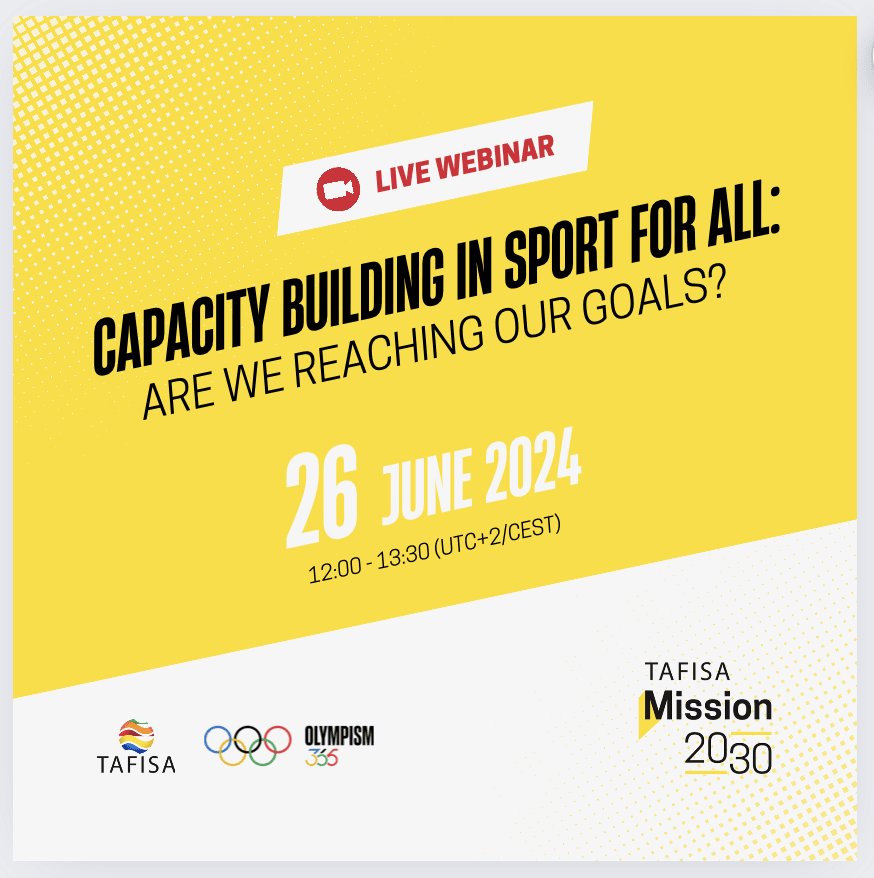 LIVE WEBINAR

CAPACITY BUILDING IN SPORT FOR ALL: ARE WE REACHING OUR GOALS?

26 JUNE 2024

12:00 - 13:30 (UTC+2/CEST)

TAFISA

OLYMPISM 365

TAFISA Mission 2030